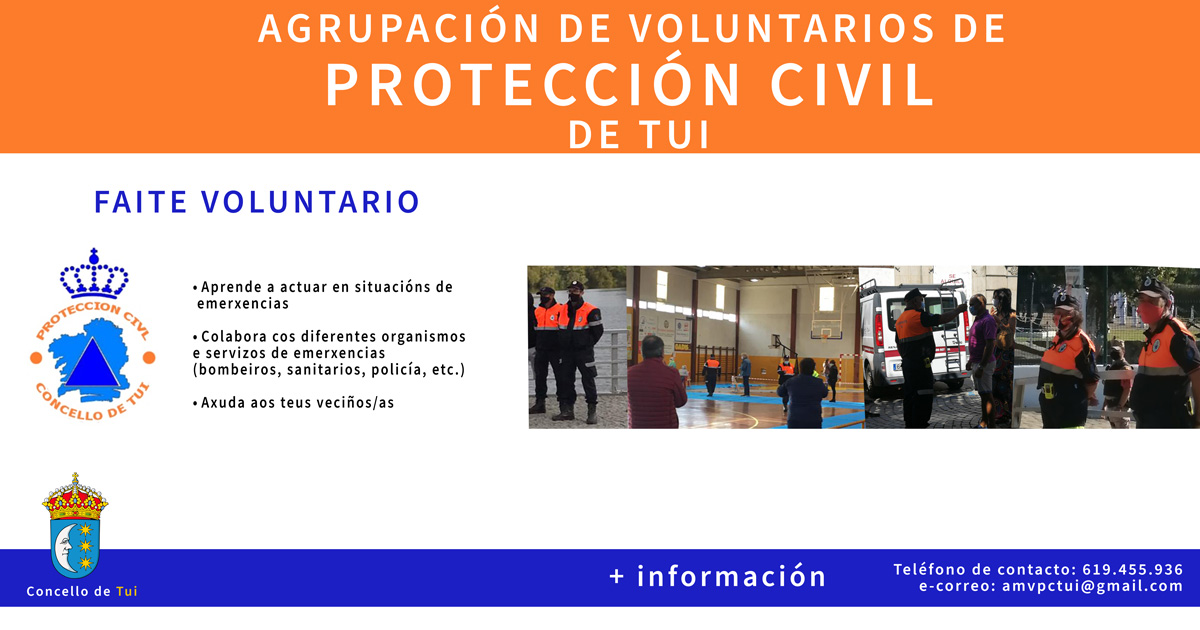 AGRUPACIÓN DE VOLUNTARIOS DE
PROTECCIÓN CIVIL
DE TUI

FAITE VOLUNTARIO

PROTECCION CIVIL
CONCELLO DE TUI

• Aprende a actuar en situacións de emerxencias

• Colabora cos diferentes organismos e servizos de emerxencias (bombeiros, sanitarios, policía, etc.)

• Axuda aos teus veciños/as

Concello de Tui

+ información

Teléfono de contacto: 619.455.936
e-correo: amvpctui@gmail.com